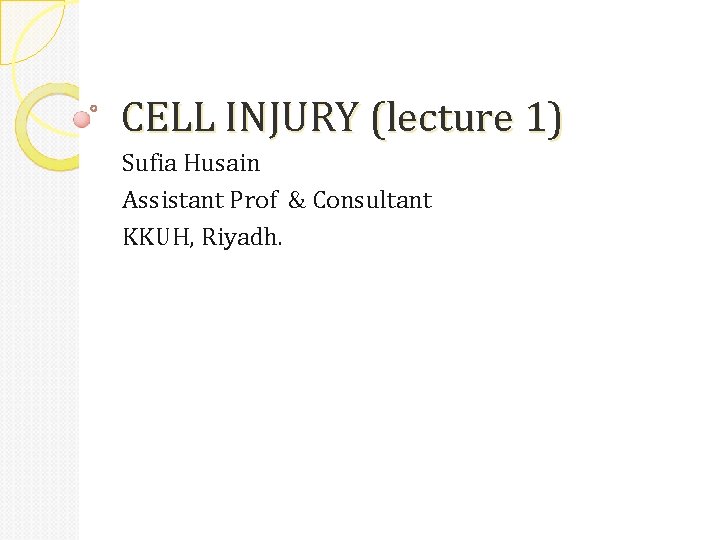 CELL INJURY (lecture 1)

Sufia Husain
Assistant Prof & Consultant
KKUH, Riyadh.